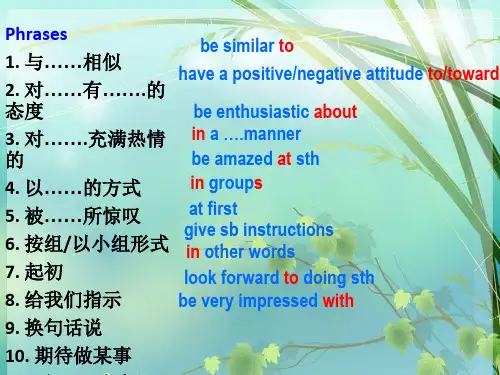 Phrases

1. 与……相似
2. 对……有…….的态度
3. 对…….充满热情的
4. 以……的方式
5. 被……所惊叹
6. 按组/以小组形式
7. 起初
8. 给我们指示
9. 换句话说
10. 期待做某事

be similar to
have a positive/negative attitude to/toward
be enthusiastic about
in a ….manner
be amazed at sth
in groups
at first
give sb instructions
in other words
look forward to doing sth
be very impressed with